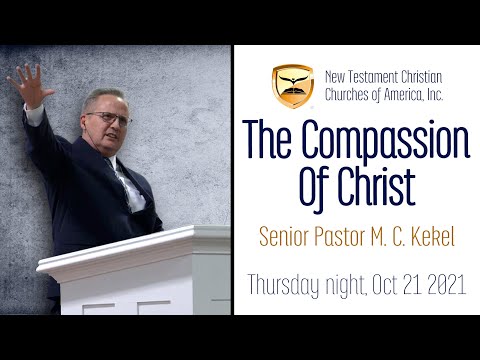 New Testament Christian Churches of America, Inc.

The Compassion Of Christ

Senior Pastor M. C. Kekel

Thursday night, Oct 21 2021